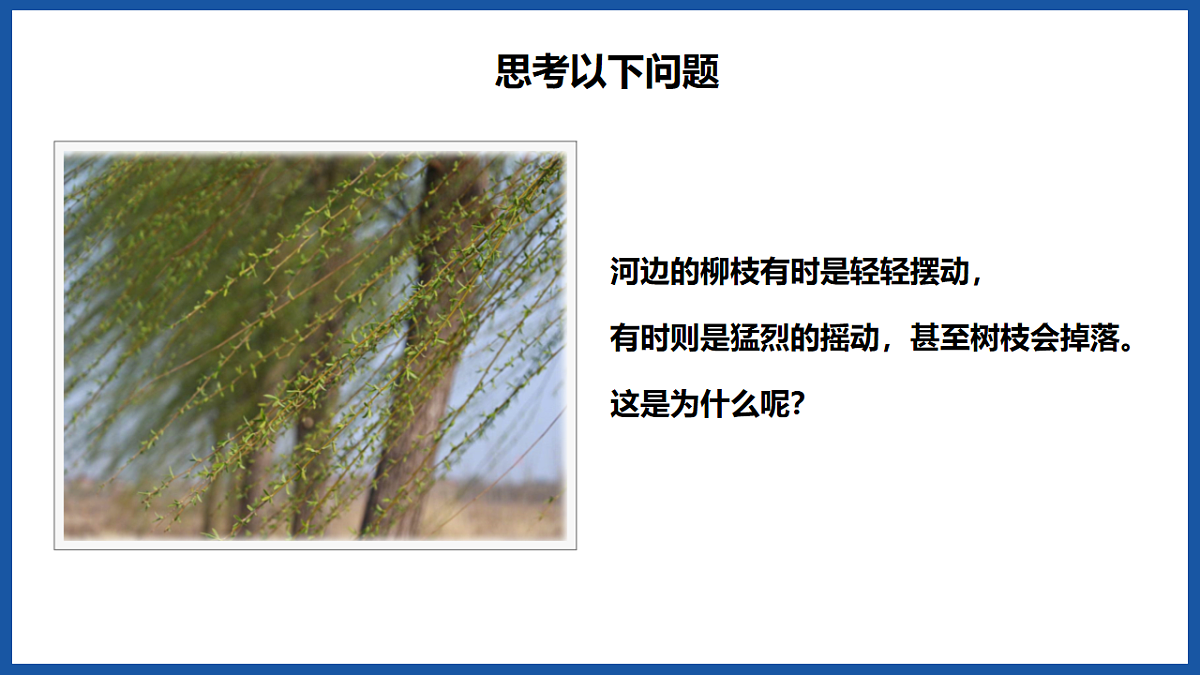 思考以下问题

河边的柳枝有时是轻轻摆动，

有时则是猛烈的摇动，甚至树枝会掉落。

这是为什么呢?